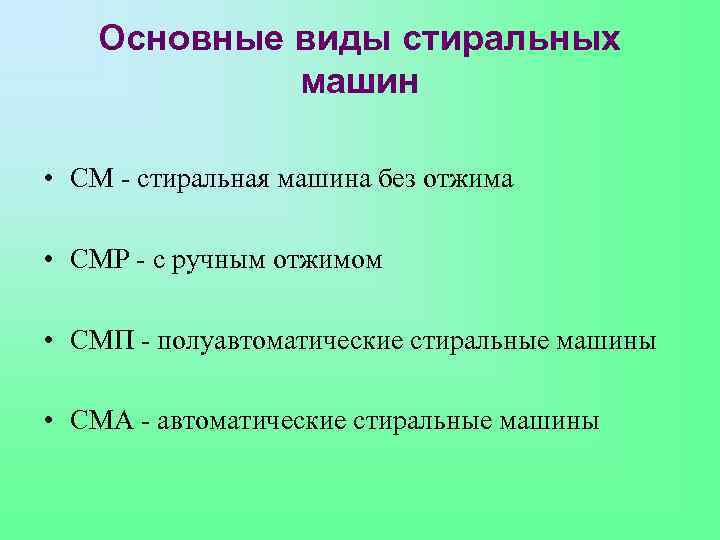 Основные виды стиральных машин

• СМ - стиральная машина без отжима

• СМР - с ручным отжимом

• СМП - полуавтоматические стиральные машины

• СМА - автоматические стиральные машины